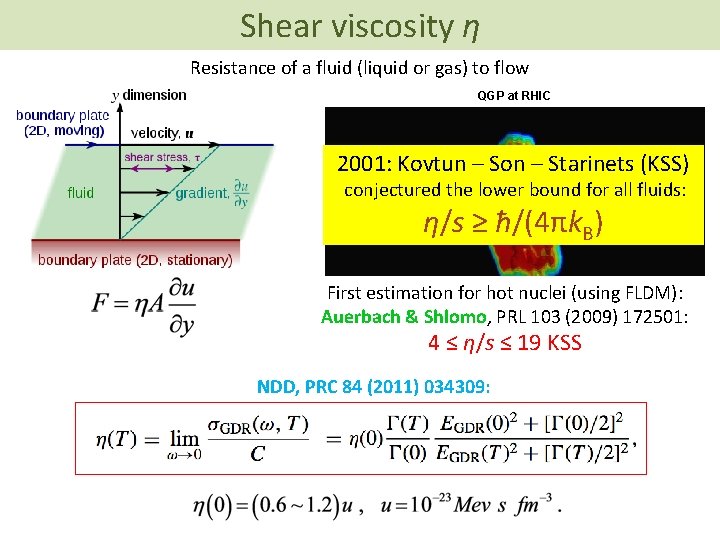 Shear viscosity $\eta$

Resistance of a fluid (liquid or gas) to flow

$y$ dimension

boundary plate (2D, moving)

velocity, $u$

shear stress, $\tau$

fluid

gradient, $\frac{\partial u}{\partial y}$

boundary plate (2D, stationary)

$F = \eta A \frac{\partial u}{\partial y}$

QGP at RHIC

2001: Kovtun – Son – Starinets (KSS) conjectured the lower bound for all fluids:

$\eta/s \geq \hbar/(4\pi k_B)$

First estimation for hot nuclei (using FLDM):

Auerbach & Shlomo, PRL 103 (2009) 172501:

$4 \leq \eta/s \leq 19$ KSS

NDD, PRC 84 (2011) 034309:

$\eta(T) = \lim_{\omega \to 0} \frac{\sigma_{GDR}(\omega, T)}{C} = \eta(0) \frac{\Gamma(T)}{\Gamma(0)} \frac{E_{GDR}(0)^2 + [\Gamma(0)/2]^2}{E_{GDR}(T)^2 + [\Gamma(T)/2]^2},$

$\eta(0) = (0.6 \sim 1.2)u$ , $u = 10^{-23} Mev\ s\ fm^{-3}$ .